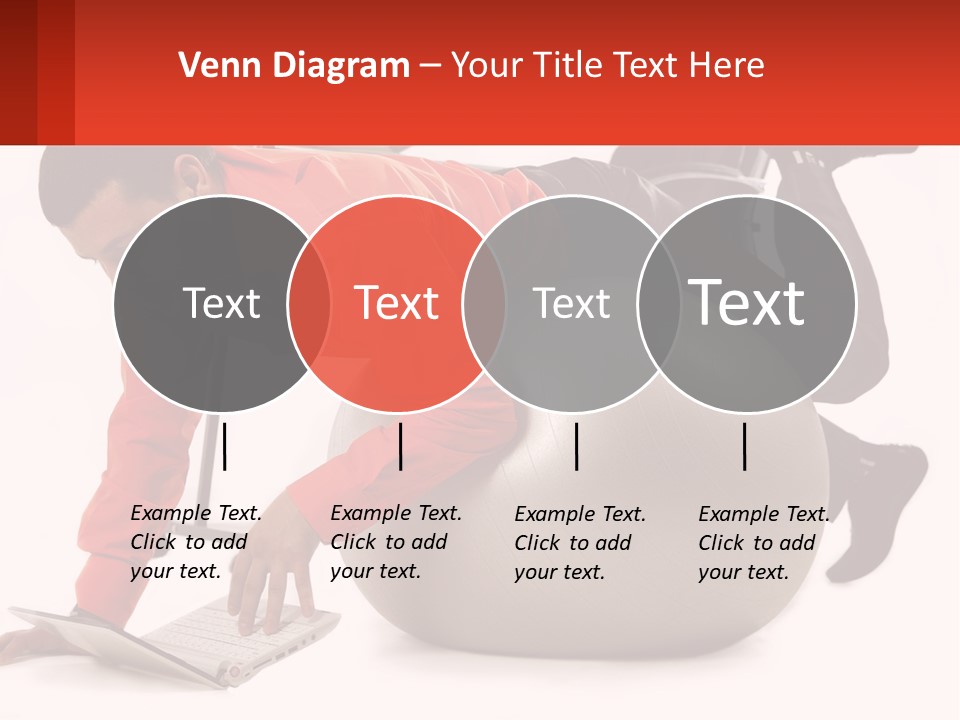 Venn Diagram – Your Title Text Here

Text

Text

Text

Text

Example Text. Click to add your text.

Example Text. Click to add your text.

Example Text. Click to add your text.

Example Text. Click to add your text.